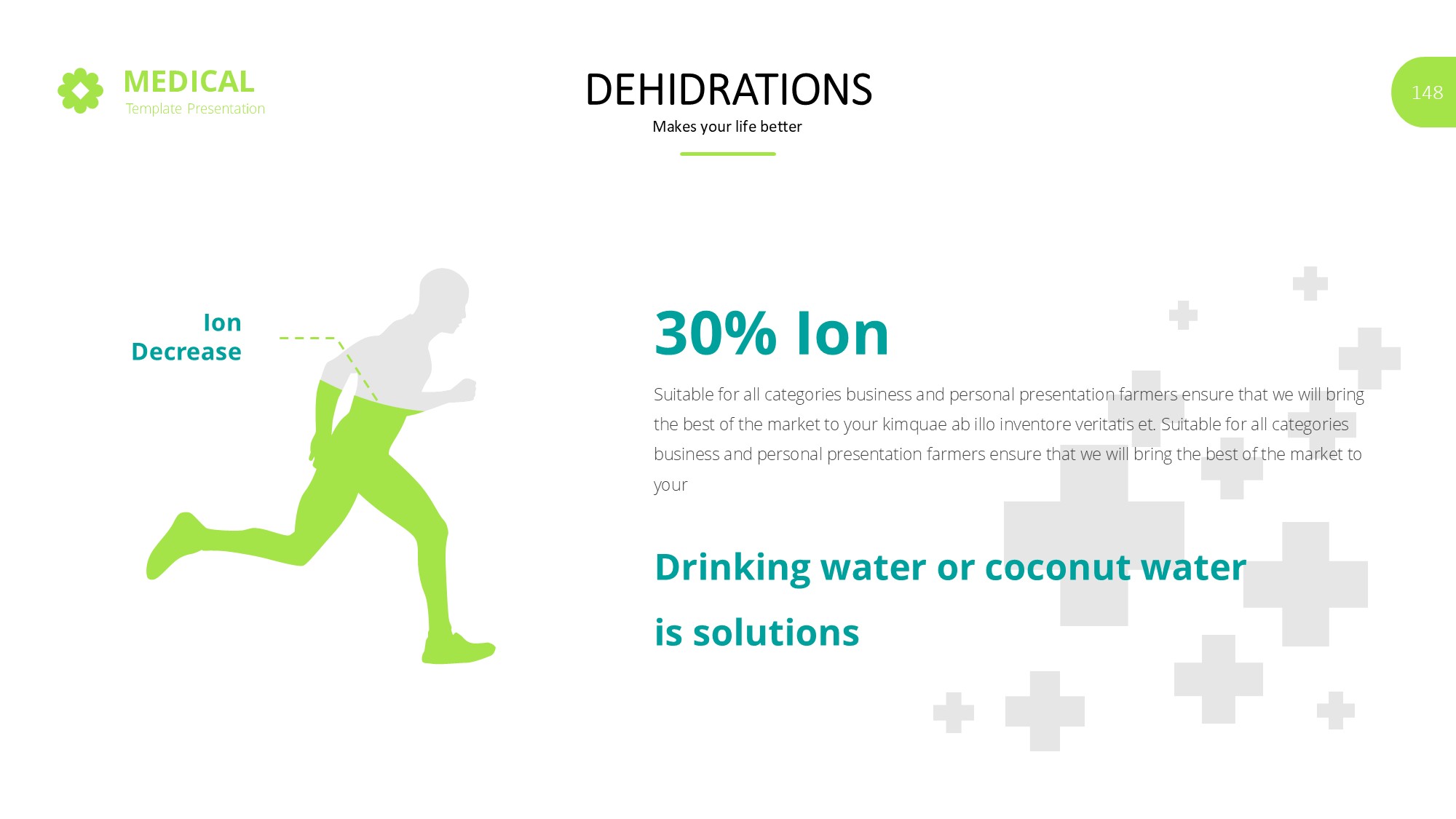 MEDICAL
Template Presentation

DEHIDRATIONS
Makes your life better

148

Ion
Decrease

30% Ion

Suitable for all categories business and personal presentation farmers ensure that we will bring the best of the market to your kimquae ab illo inventore veritatis et. Suitable for all categories business and personal presentation farmers ensure that we will bring the best of the market to your

Drinking water or coconut water is solutions